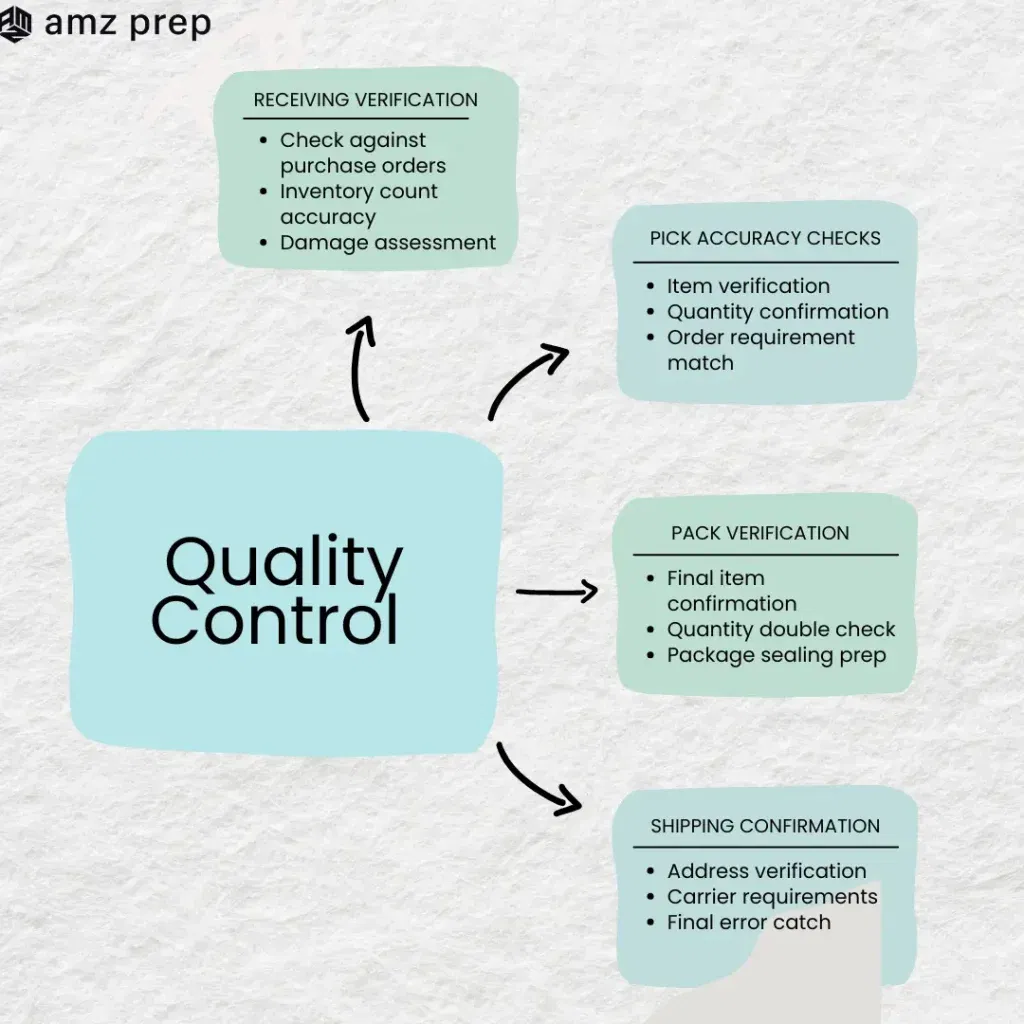 amz prep

RECEIVING VERIFICATION
- Check against purchase orders
- Inventory count accuracy
- Damage assessment

PICK ACCURACY CHECKS
- Item verification
- Quantity confirmation
- Order requirement match

Quality Control

PACK VERIFICATION
- Final item confirmation
- Quantity double check
- Package sealing prep

SHIPPING CONFIRMATION
- Address verification
- Carrier requirements
- Final error catch